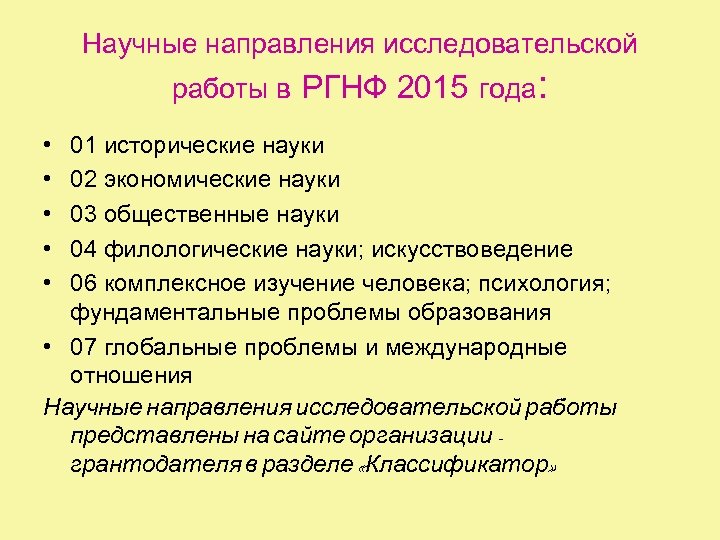 Научные направления исследовательской работы в РГНФ 2015 года:

• 01 исторические науки
• 02 экономические науки
• 03 общественные науки
• 04 филологические науки; искусствоведение
• 06 комплексное изучение человека; психология; фундаментальные проблемы образования
• 07 глобальные проблемы и международные отношения

Научные направления исследовательской работы представлены на сайте организации - грантодателя в разделе «Классификатор»